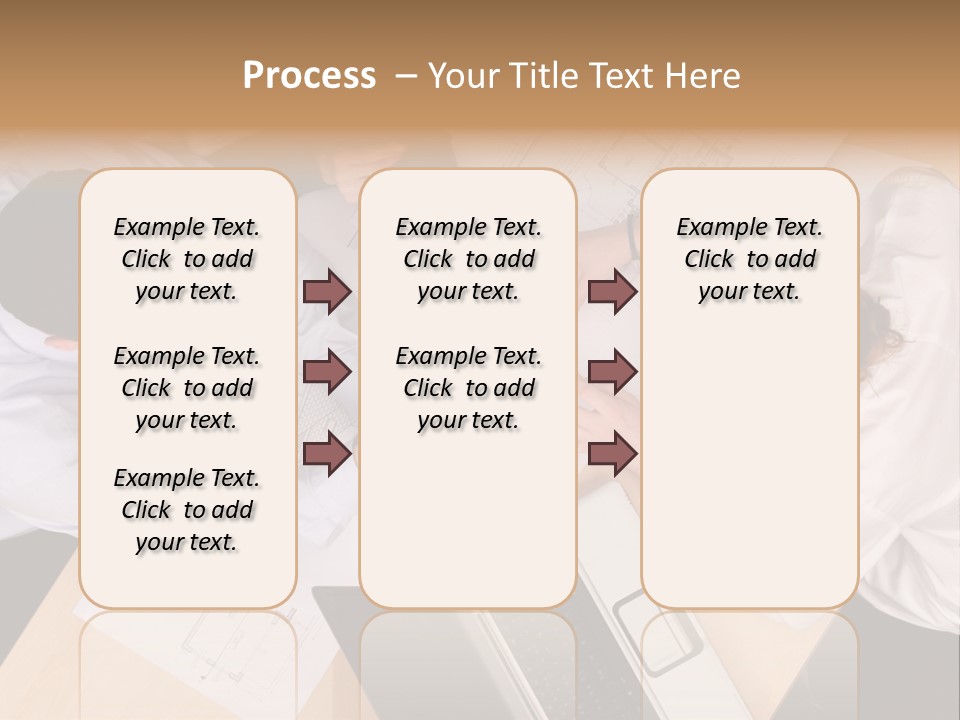 Process – Your Title Text Here

Example Text. Click to add your text.

Example Text. Click to add your text.

Example Text. Click to add your text.

Example Text. Click to add your text.

Example Text. Click to add your text.

Example Text. Click to add your text.